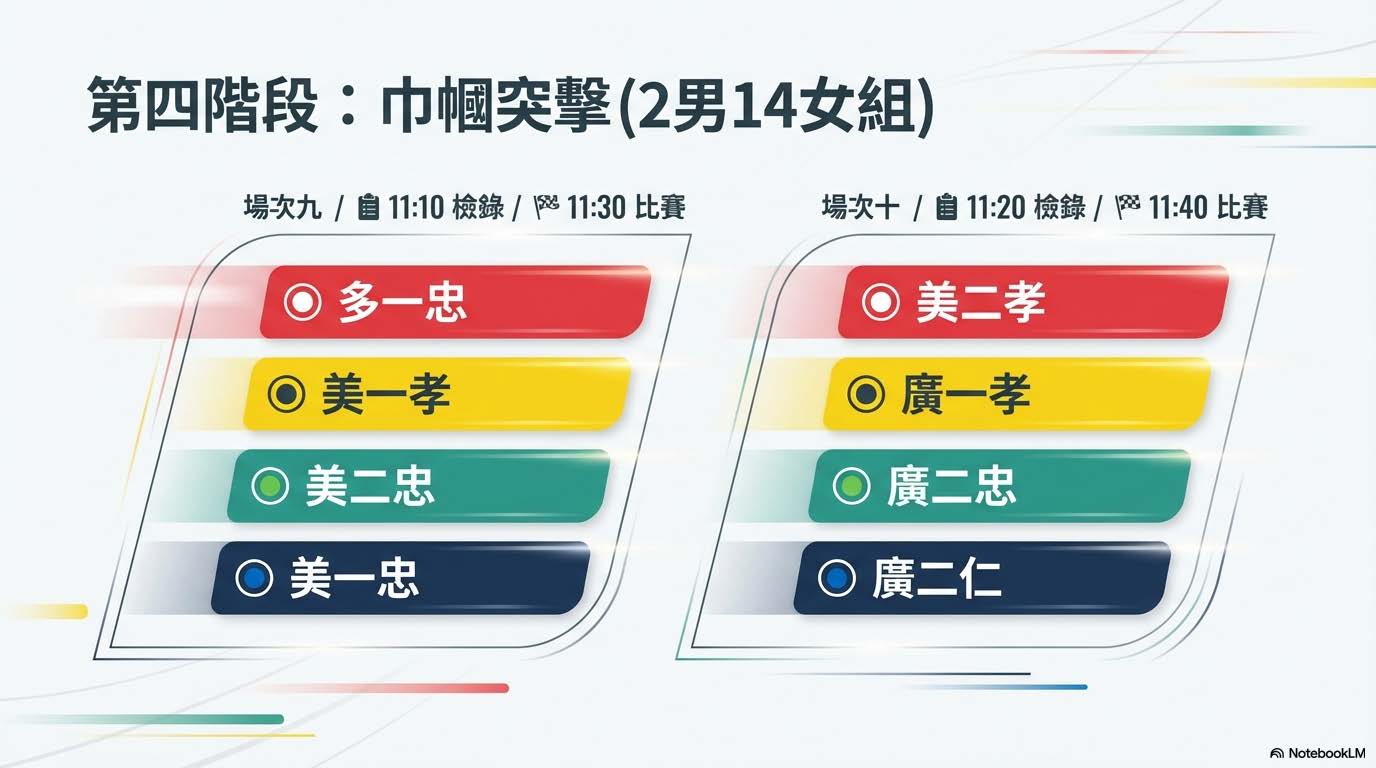 第四階段：巾幗突擊(2男14女組)

場次九 / 11:10 檢錄 / 11:30 比賽

多一忠

美一孝

美二忠

美一忠

場次十 / 11:20 檢錄 / 11:40 比賽

美二孝

廣一孝

廣二忠

廣二仁

NotebookLM